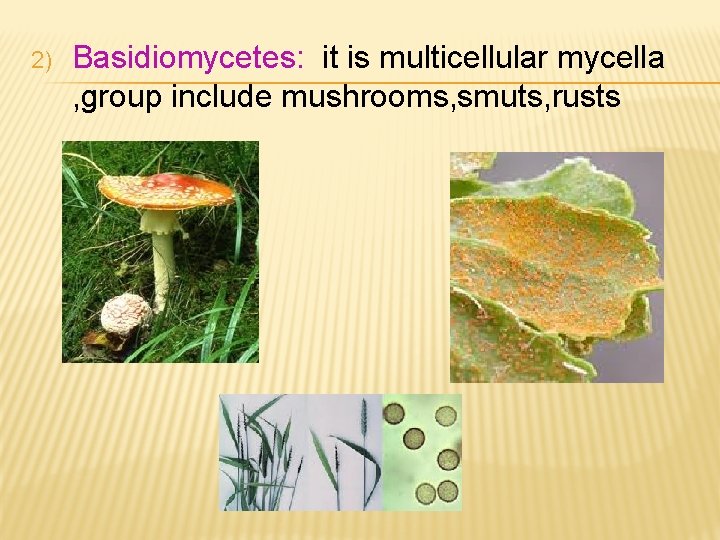 2) Basidiomycetes: it is multicellular mycella ,group include mushrooms,smuts,rusts